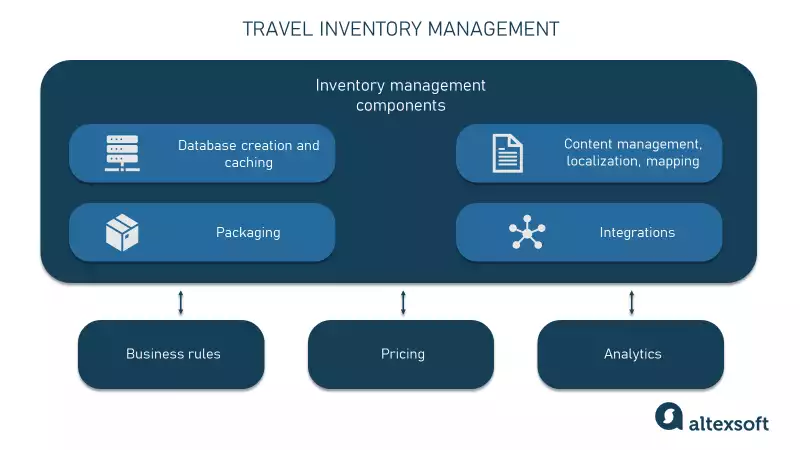 TRAVEL INVENTORY MANAGEMENT

Inventory management components

Database creation and caching

Content management, localization, mapping

Packaging

Integrations

Business rules

Pricing

Analytics

altexsoft